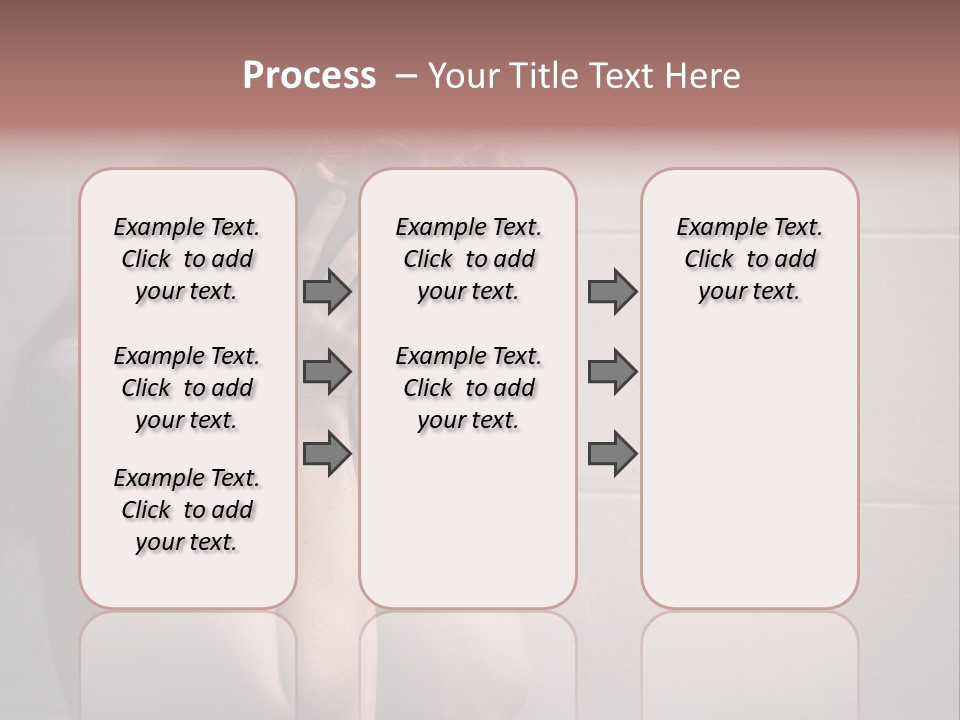 Process – Your Title Text Here

Example Text. Click to add your text.

Example Text. Click to add your text.

Example Text. Click to add your text.

Example Text. Click to add your text.

Example Text. Click to add your text.

Example Text. Click to add your text.